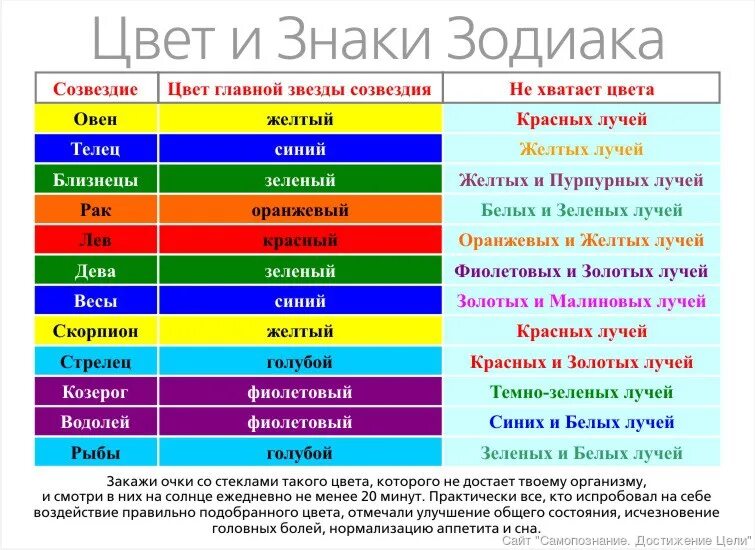 Цвет и Знаки Зодиака

| Созвездие | Цвет главной звезды созвездия | Не хватает цвета |
|---|---|---|
| Овен | желтый | Красных лучей |
| Телец | синий | Желтых лучей |
| Близнецы | зеленый | Желтых и Пурпурных лучей |
| Рак | оранжевый | Белых и Зеленых лучей |
| Лев | красный | Оранжевых и Желтых лучей |
| Дева | зеленый | Фиолетовых и Золотых лучей |
| Весы | синий | Золотых и Малиновых лучей |
| Скорпион | желтый | Красных лучей |
| Стрелец | голубой | Красных и Золотых лучей |
| Козерог | фиолетовый | Темно-зеленых лучей |
| Водолей | фиолетовый | Синих и Белых лучей |
| Рыбы | голубой | Зеленых и Белых лучей |

Закажи очки со стеклами такого цвета, которого не достает твоему организму, и смотри в них на солнце ежедневно не менее 20 минут. Практически все, кто испробовал на себе воздействие правильно подобранного цвета, отмечали улучшение общего состояния, исчезновение головных болей, нормализацию аппетита и сна.

Сайт "Самопознание. Достижение Цели"